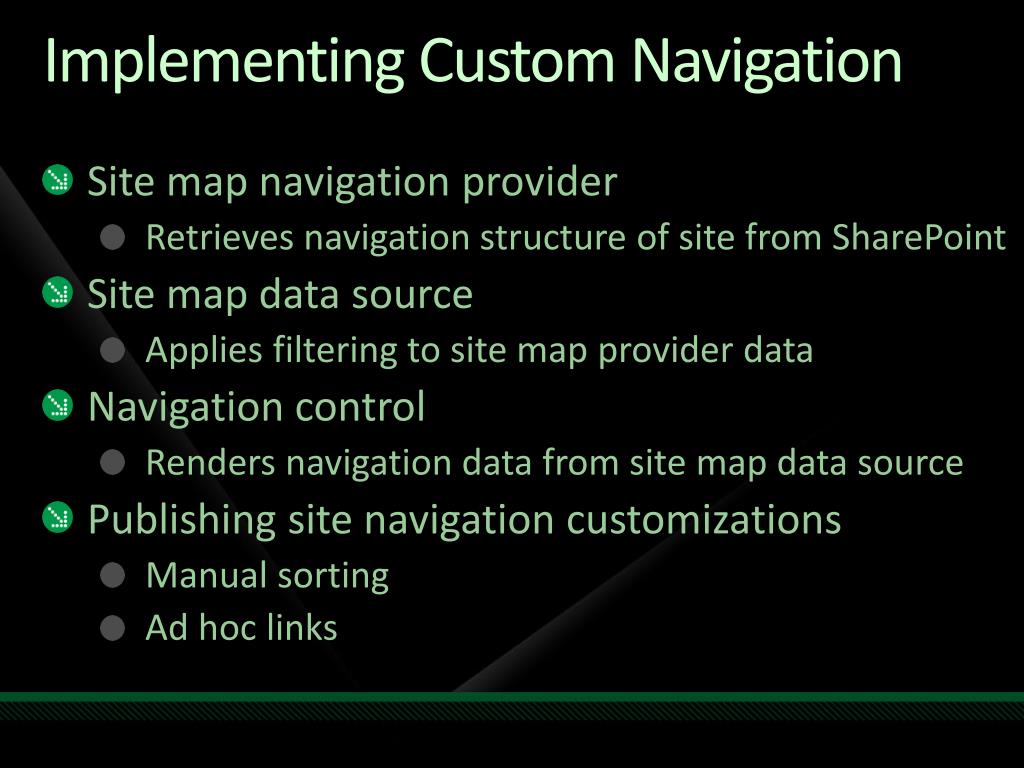 Implementing Custom Navigation

Site map navigation provider
Retrieves navigation structure of site from SharePoint
Site map data source
Applies filtering to site map provider data
Navigation control
Renders navigation data from site map data source
Publishing site navigation customizations
Manual sorting
Ad hoc links